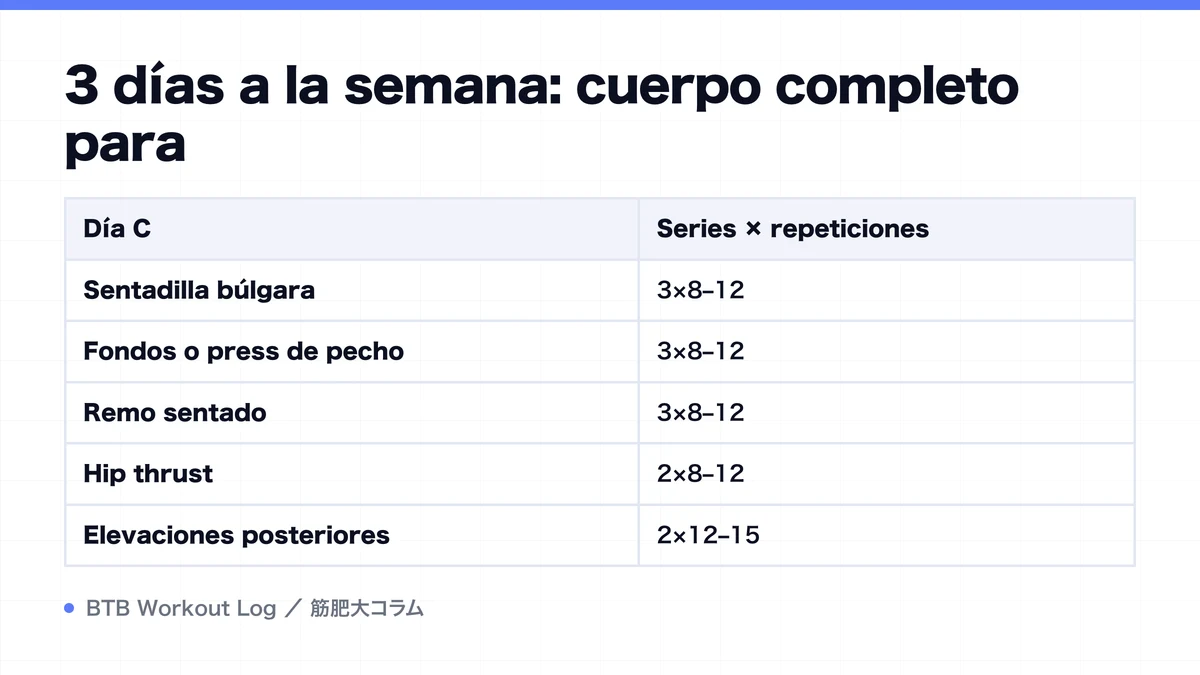 3 días a la semana: cuerpo completo para

| Día C | Series × repeticiones |
|---|---|
| Sentadilla búlgara | 3×8–12 |
| Fondos o press de pecho | 3×8–12 |
| Remo sentado | 3×8–12 |
| Hip thrust | 2×8–12 |
| Elevaciones posteriores | 2×12–15 |

BTB Workout Log ／ 筋肥大コラム